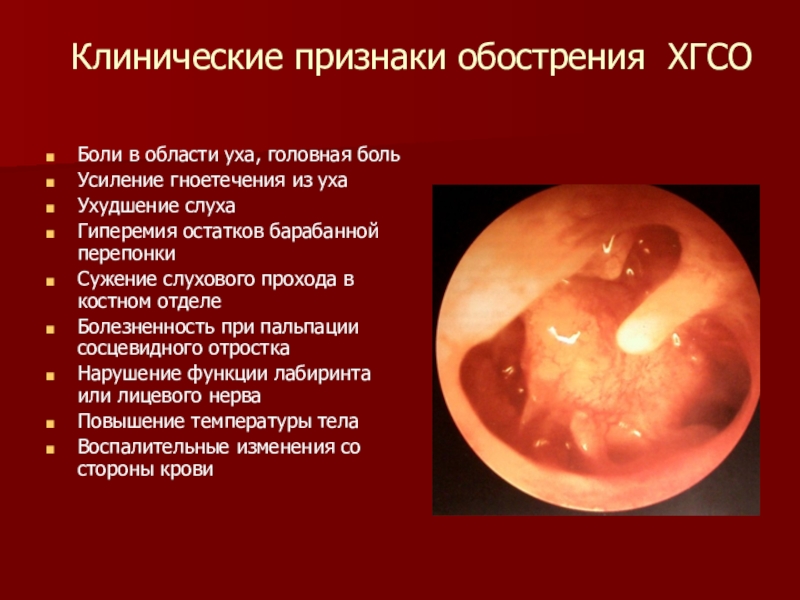 Клинические признаки обострения ХГСО

- Боли в области уха, головная боль
- Усиление гноетечения из уха
- Ухудшение слуха
- Гиперемия остатков барабанной перепонки
- Сужение слухового прохода в костном отделе
- Болезненность при пальпации сосцевидного отростка
- Нарушение функции лабиринта или лицевого нерва
- Повышение температуры тела
- Воспалительные изменения со стороны крови